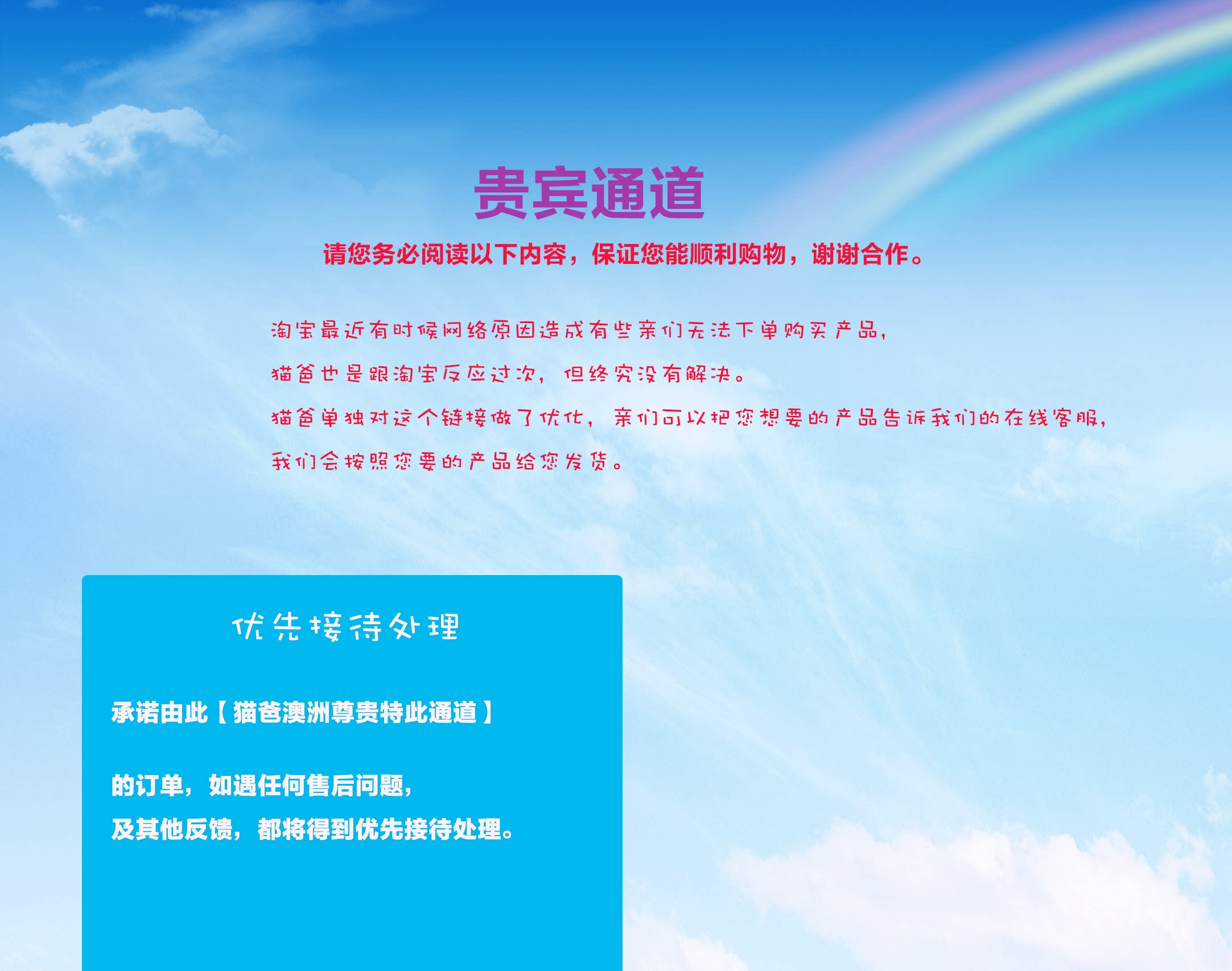 贵宾通道

请您务必阅读以下内容，保证您能顺利购物，谢谢合作。

淘宝最近有时候网络原因造成有些亲们无法下单购买产品，
猫爸也是跟淘宝反应过次，但终究没有解决。
猫爸单独对这个链接做了优化，亲们可以把您想要的产品告诉我们的在线客服，
我们会按照您要的产品给您发货。

优先接待处理

承诺由此【猫爸澳洲尊贵特此通道】

的订单，如遇任何售后问题，
及其他反馈，都将得到优先接待处理。